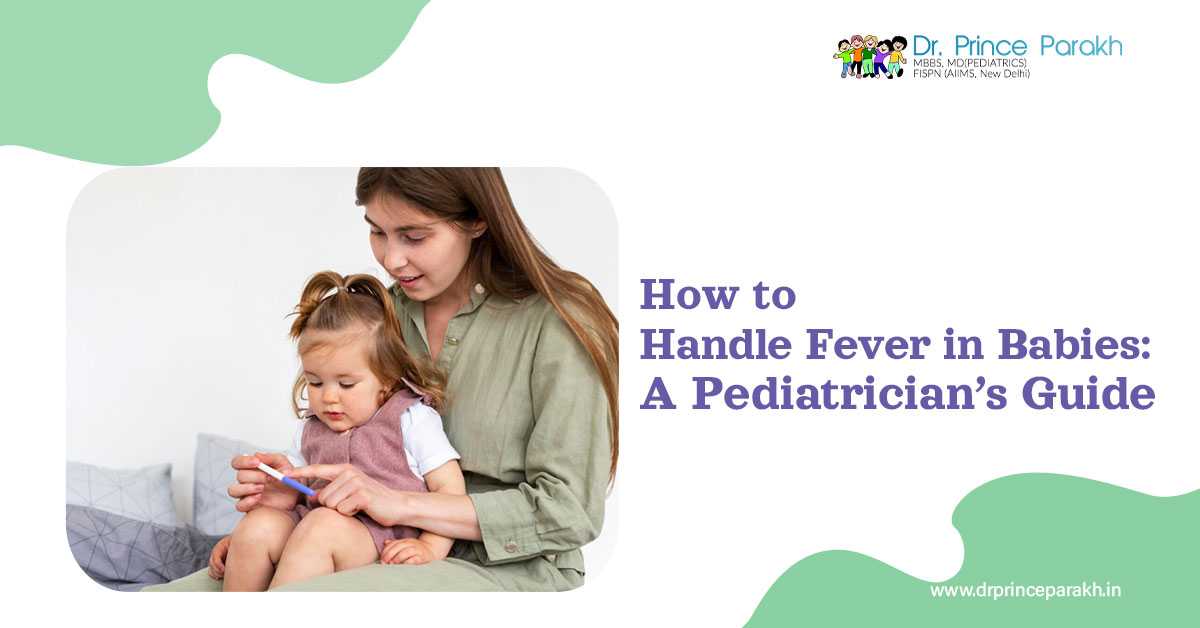 Dr. Prince Parakh
MBBS, MD(PEDIATRICS)
FISPN (AIIMS, New Delhi)

How to
Handle Fever in Babies:
A Pediatrician's Guide

www.drprinceparakh.in